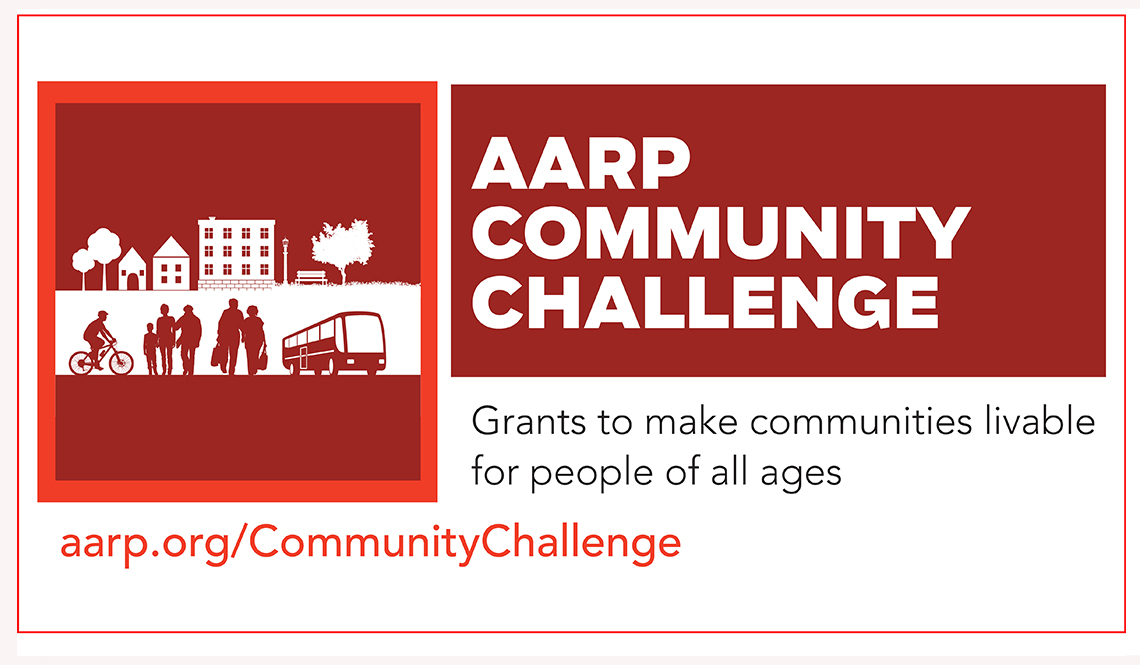 AARP COMMUNITY CHALLENGE

Grants to make communities livable for people of all ages

aarp.org/CommunityChallenge